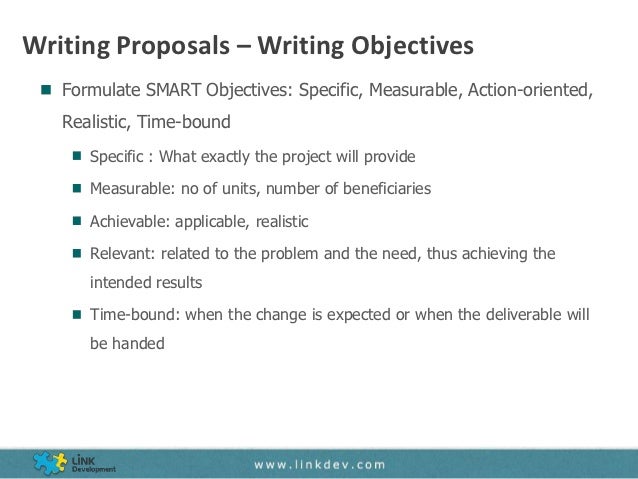 Writing Proposals – Writing Objectives

Formulate SMART Objectives: Specific, Measurable, Action-oriented, Realistic, Time-bound

Specific : What exactly the project will provide

Measurable: no of units, number of beneficiaries

Achievable: applicable, realistic

Relevant: related to the problem and the need, thus achieving the intended results

Time-bound: when the change is expected or when the deliverable will be handed

LiNK Development

www.linkdev.com